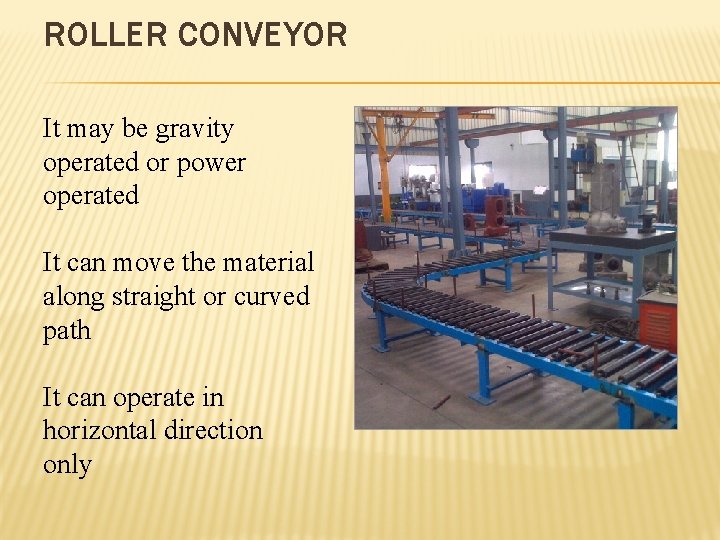 ROLLER CONVEYOR

It may be gravity operated or power operated

It can move the material along straight or curved path

It can operate in horizontal direction only